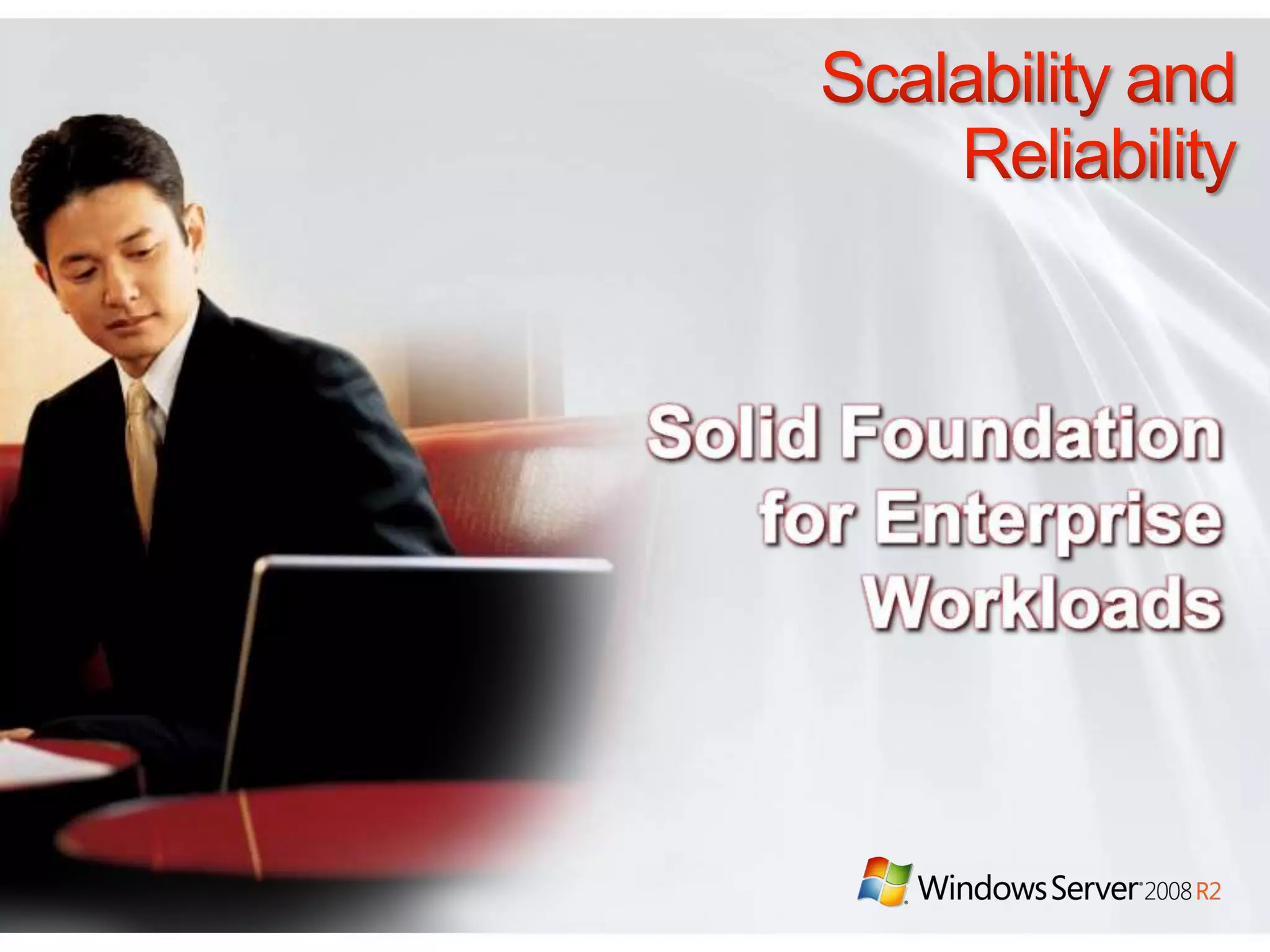 Scalability and Reliability

Solid Foundation for Enterprise Workloads

Windows Server 2008 R2